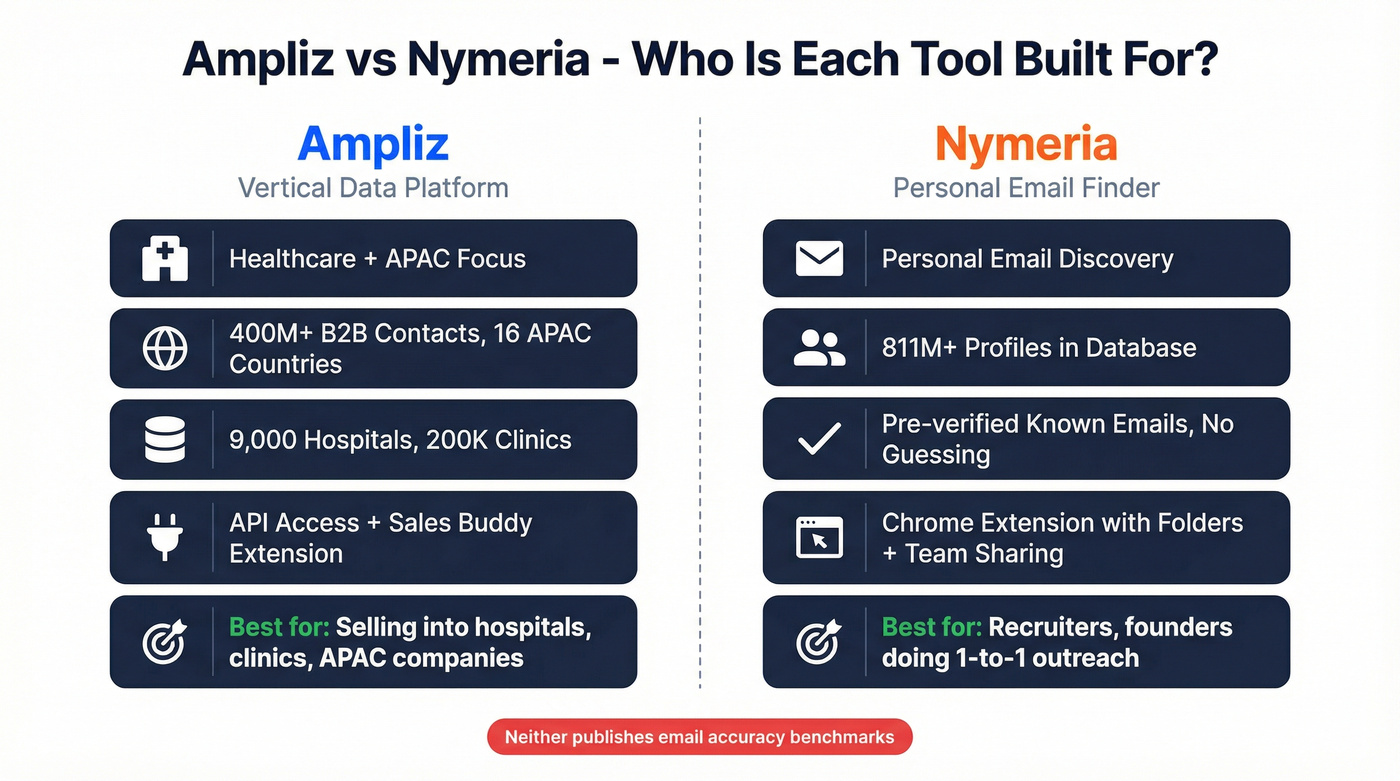 Ampliz vs Nymeria - Who Is Each Tool Built For?

Ampliz
Vertical Data Platform

Healthcare + APAC Focus

400M+ B2B Contacts, 16 APAC Countries

9,000 Hospitals, 200K Clinics

API Access + Sales Buddy Extension

Best for: Selling into hospitals, clinics, APAC companies

Nymeria
Personal Email Finder

Personal Email Discovery

811M+ Profiles in Database

Pre-verified Known Emails, No Guessing

Chrome Extension with Folders + Team Sharing

Best for: Recruiters, founders doing 1-to-1 outreach

Neither publishes email accuracy benchmarks